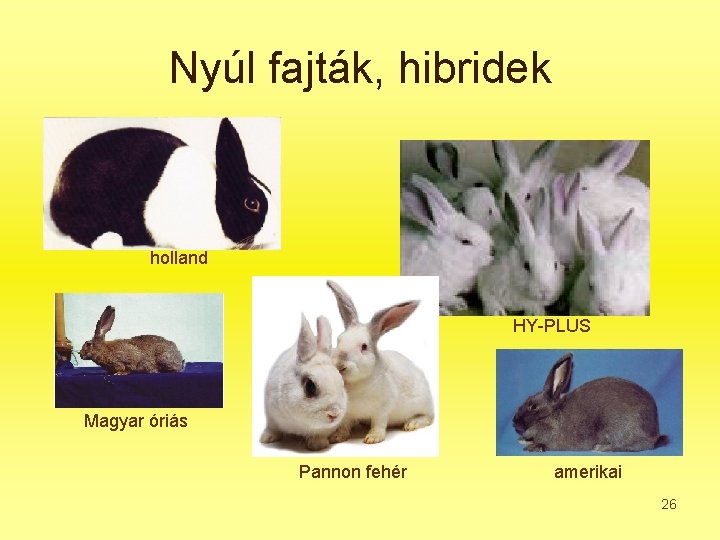 Nyúl fajták, hibridek

holland

HY-PLUS

Magyar óriás

Pannon fehér

amerikai

26